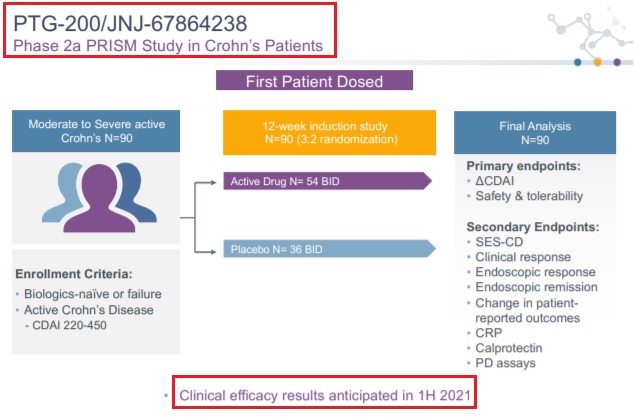 PTG-200/JNJ-67864238
Phase 2a PRISM Study in Crohn's Patients

First Patient Dosed

Moderate to Severe active Crohn's N=90

Enrollment Criteria:
• Biologics-naïve or failure
• Active Crohn's Disease
- CDAI 220-450

12-week induction study
N=90 (3:2 randomization)

Active Drug N= 54 BID

Placebo N= 36 BID

Final Analysis
N=90

Primary endpoints:
• ΔCDAI
• Safety & tolerability

Secondary Endpoints:
• SES-CD
• Clinical response
• Endoscopic response
• Endoscopic remission
• Change in patient-reported outcomes
• CRP
• Calprotectin
• PD assays

• Clinical efficacy results anticipated in 1H 2021